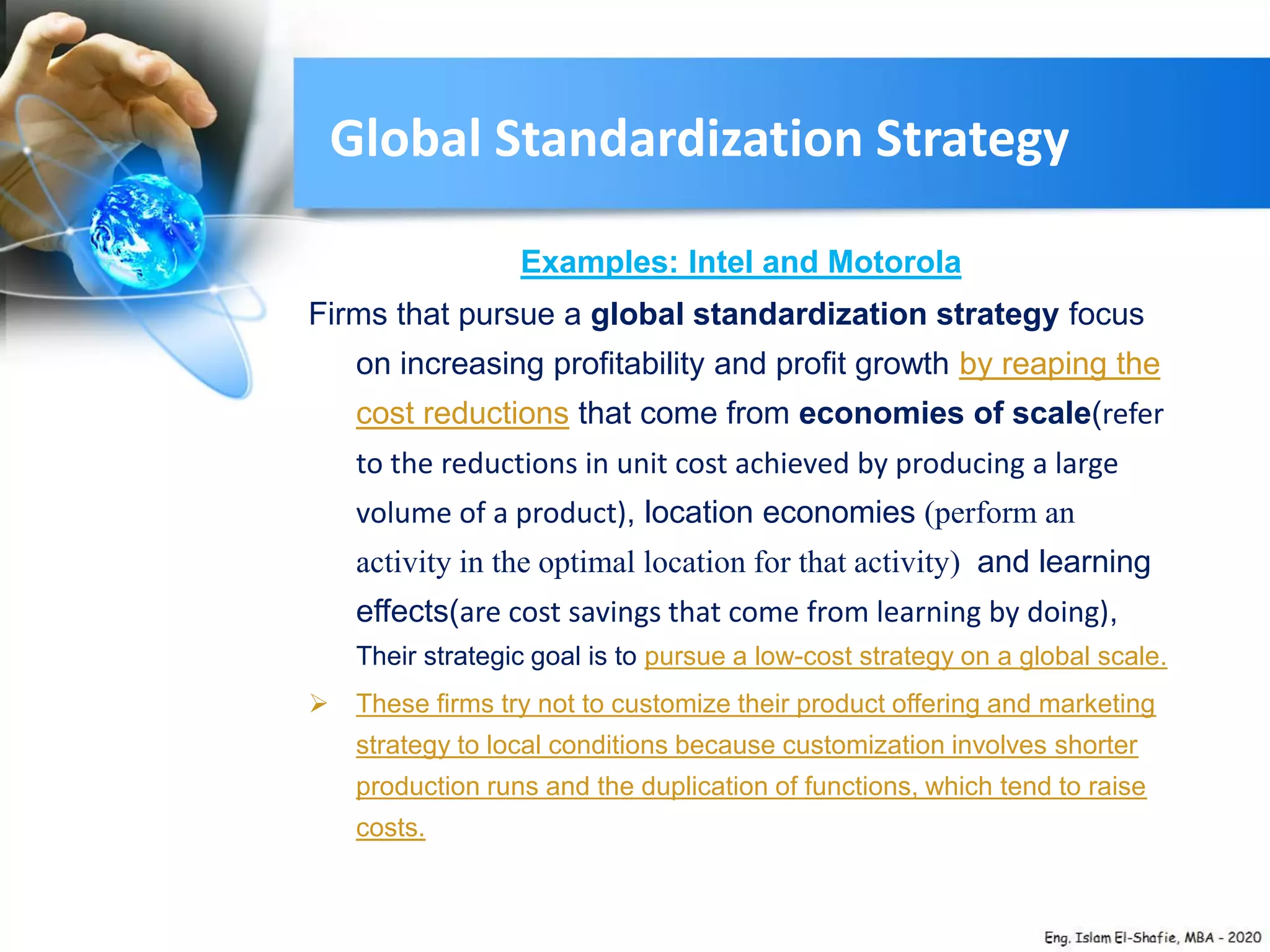 Global Standardization Strategy

Examples: Intel and Motorola

Firms that pursue a global standardization strategy focus on increasing profitability and profit growth by reaping the cost reductions that come from economies of scale(refer to the reductions in unit cost achieved by producing a large volume of a product), location economies (perform an activity in the optimal location for that activity) and learning effects(are cost savings that come from learning by doing), Their strategic goal is to pursue a low-cost strategy on a global scale.

➢ These firms try not to customize their product offering and marketing strategy to local conditions because customization involves shorter production runs and the duplication of functions, which tend to raise costs.

Eng. Islam El-Shafie, MBA - 2020